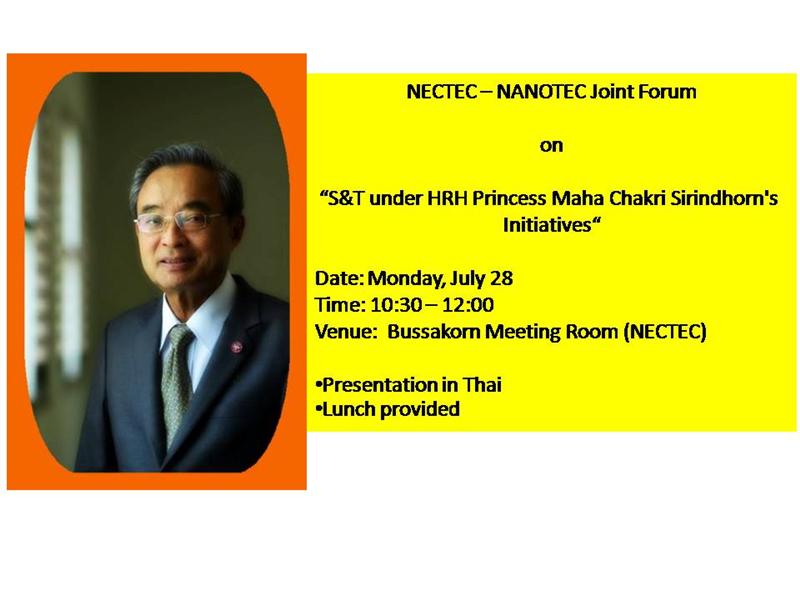 NECTEC – NANOTEC Joint Forum

on

“S&T under HRH Princess Maha Chakri Sirindhorn's Initiatives“

Date: Monday, July 28
Time: 10:30 – 12:00
Venue: Bussakorn Meeting Room (NECTEC)

•Presentation in Thai
•Lunch provided